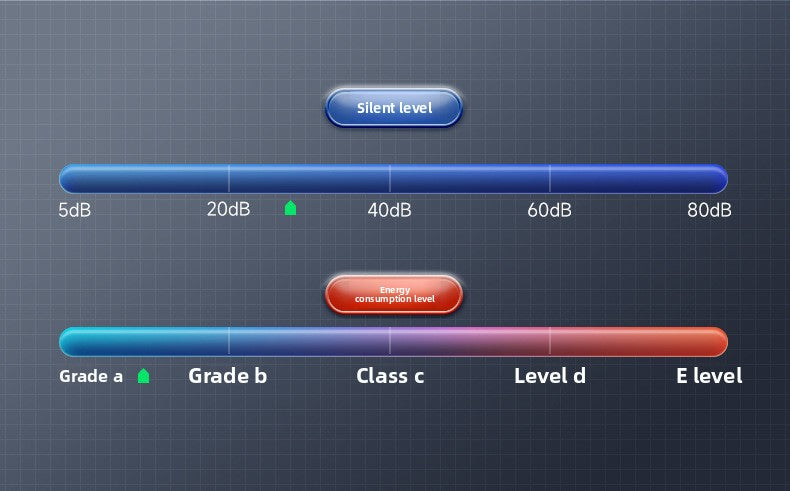 Silent level

5dB 20dB 40dB 60dB 80dB

Energy consumption level

Grade a Grade b Class c Level d E level